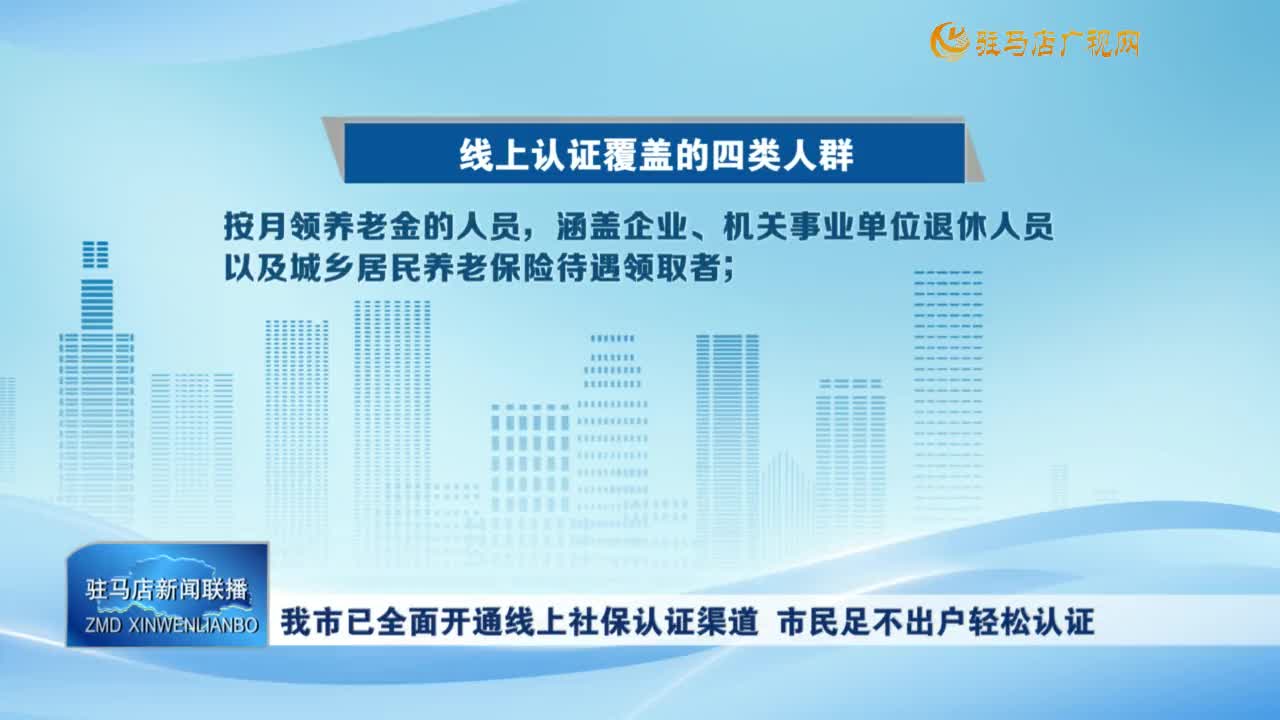 驻马店广视网

线上认证覆盖的四类人群

按月领养老金的人员，涵盖企业、机关事业单位退休人员以及城乡居民养老保险待遇领取者；

驻马店新闻联播
ZMD XINWENLIANBO

我市已全面开通线上社保认证渠道 市民足不出户轻松认证